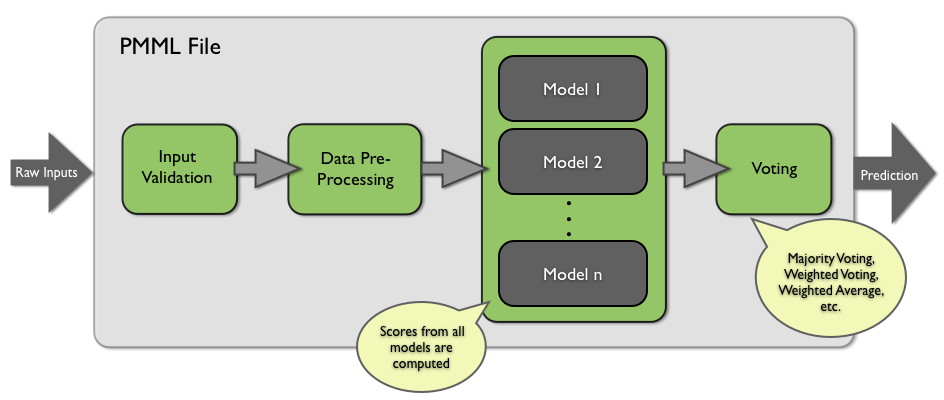 PMML File

Raw Inputs

Input Validation

Data Pre-Processing

Model 1

Model 2

.
.
.

Model n

Voting

Prediction

Scores from all models are computed

Majority Voting, Weighted Voting, Weighted Average, etc.